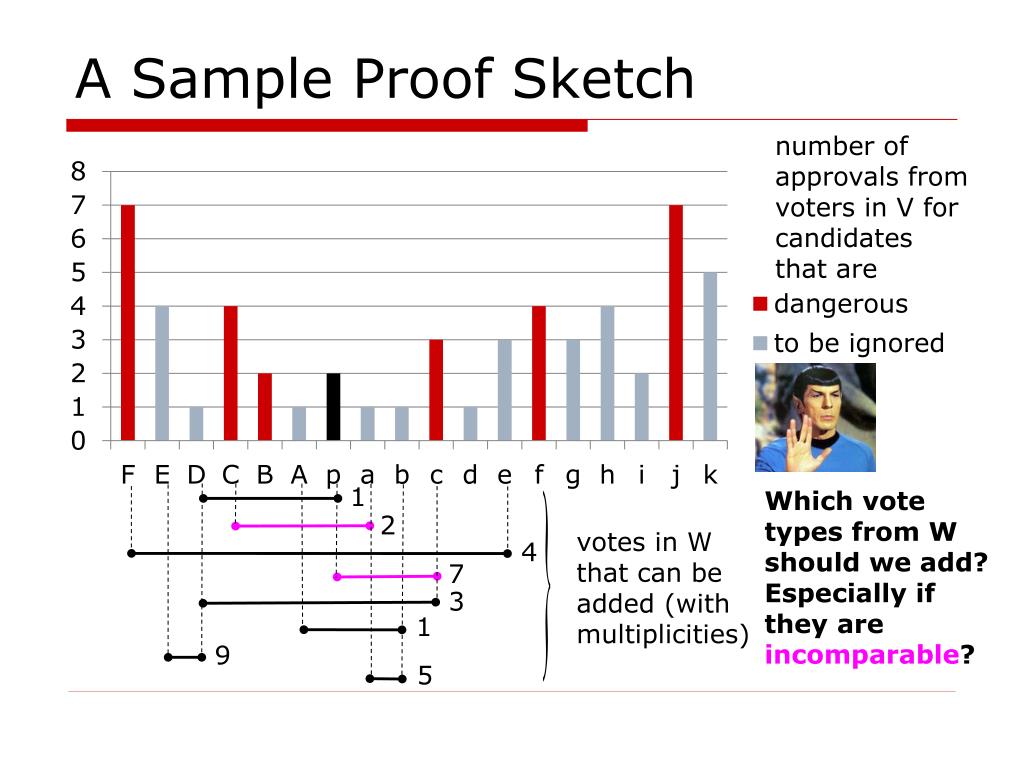 A Sample Proof Sketch

8
7
6
5
4
3
2
1
0

F E D C B A p a b c d e f g h i j k

number of approvals from voters in V for candidates that are
dangerous
to be ignored

1
2
4
7
3
1
9
5

votes in W that can be added (with multiplicities)

Which vote types from W should we add? Especially if they are incomparable?